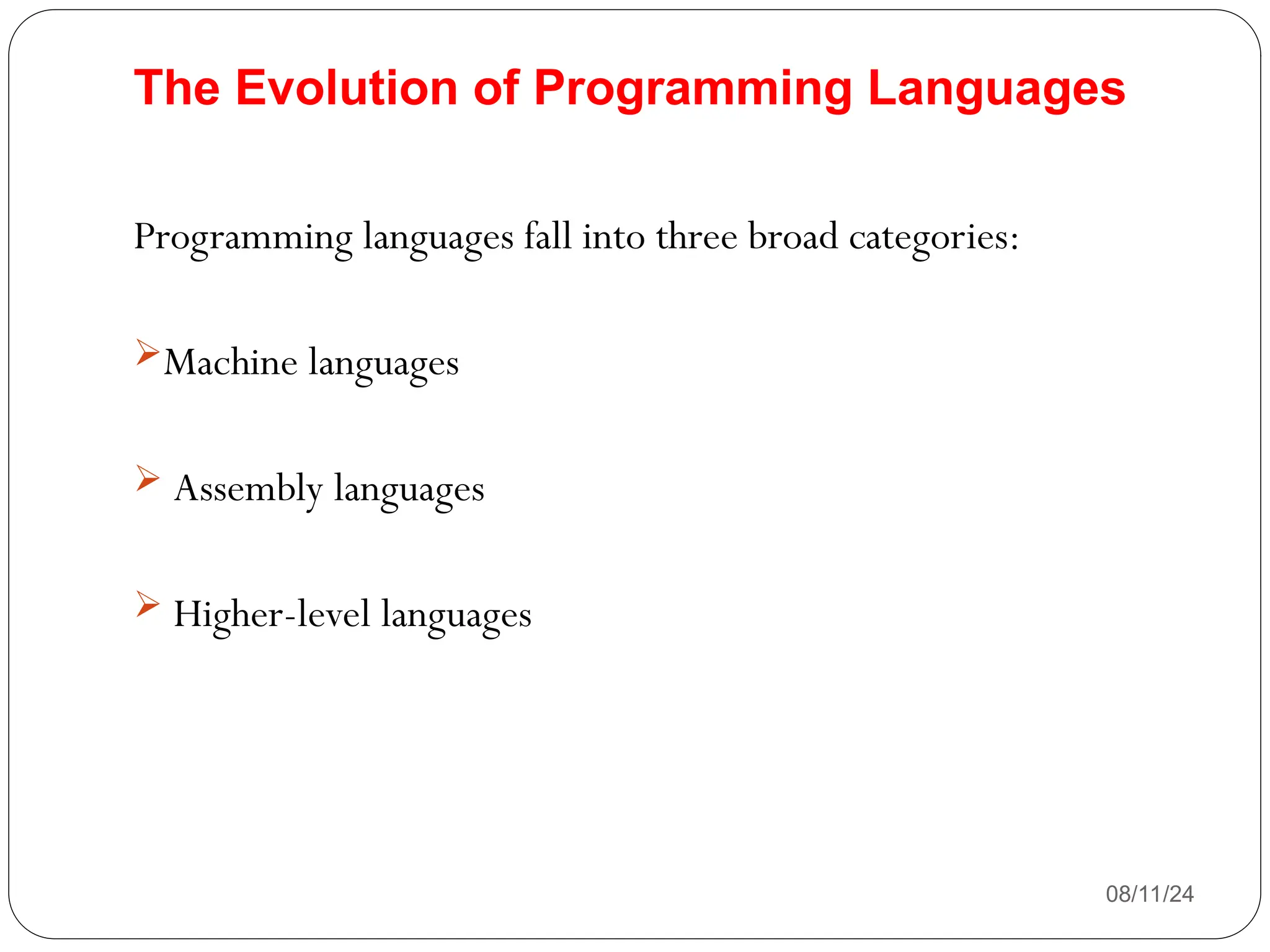 The Evolution of Programming Languages

Programming languages fall into three broad categories:

➢Machine languages

➢ Assembly languages

➢ Higher-level languages

08/11/24